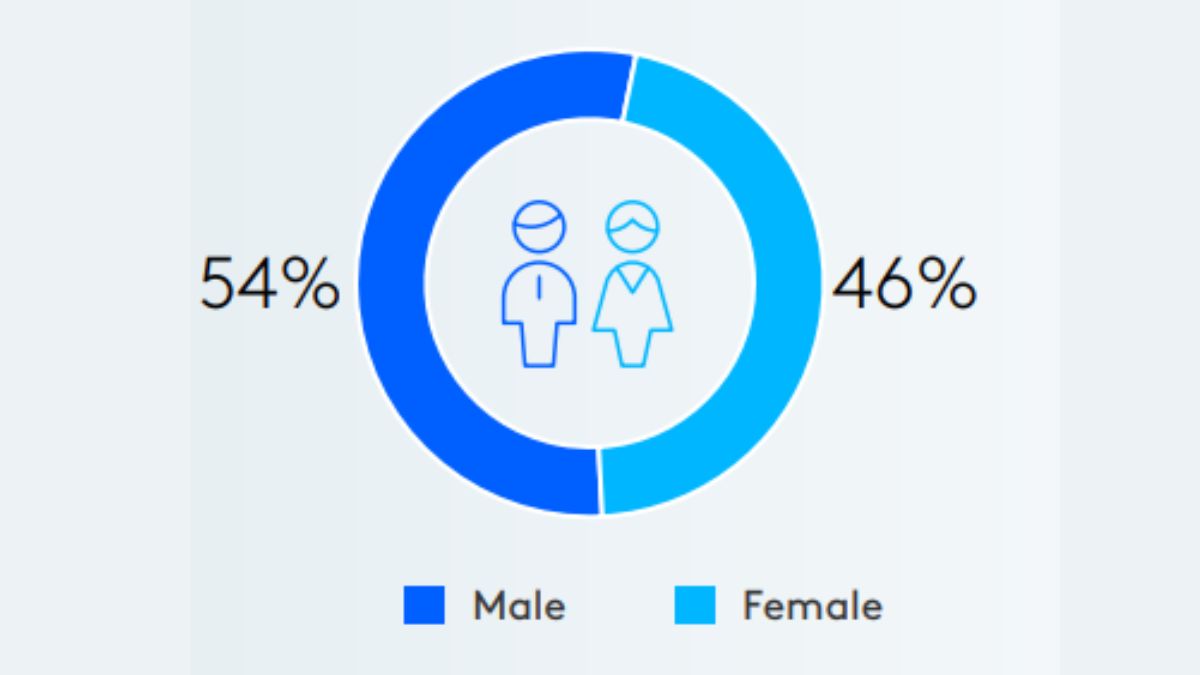 54%

46%

Male Female